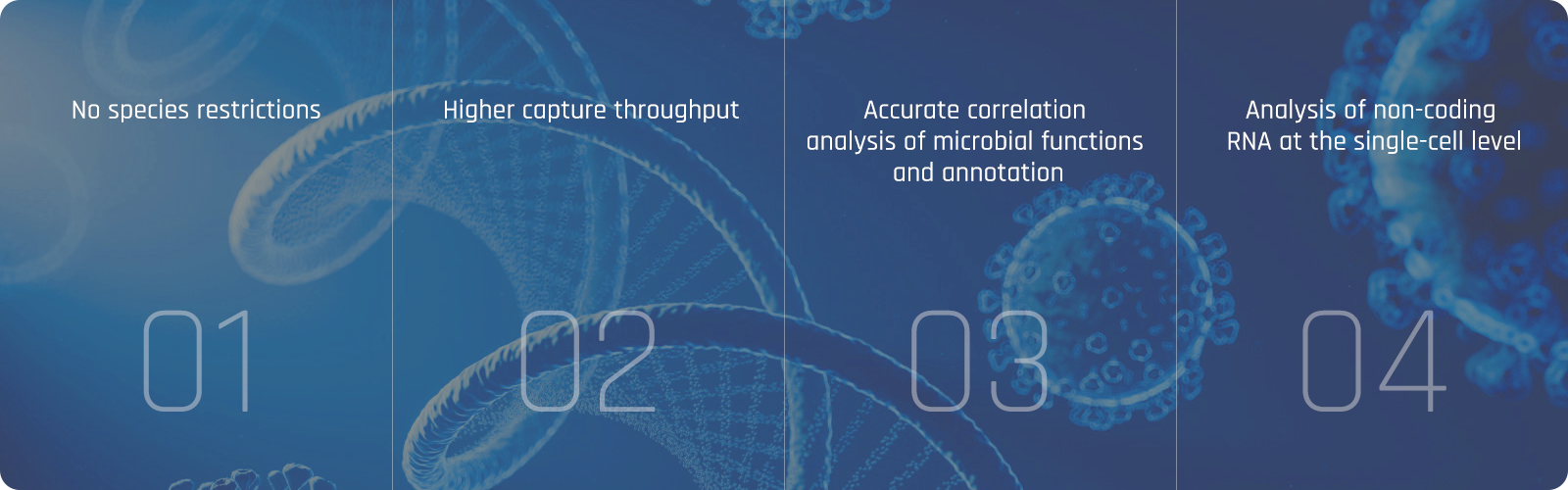 No species restrictions

01

Higher capture throughput

02

Accurate correlation analysis of microbial functions and annotation

03

Analysis of non-coding RNA at the single-cell level

04